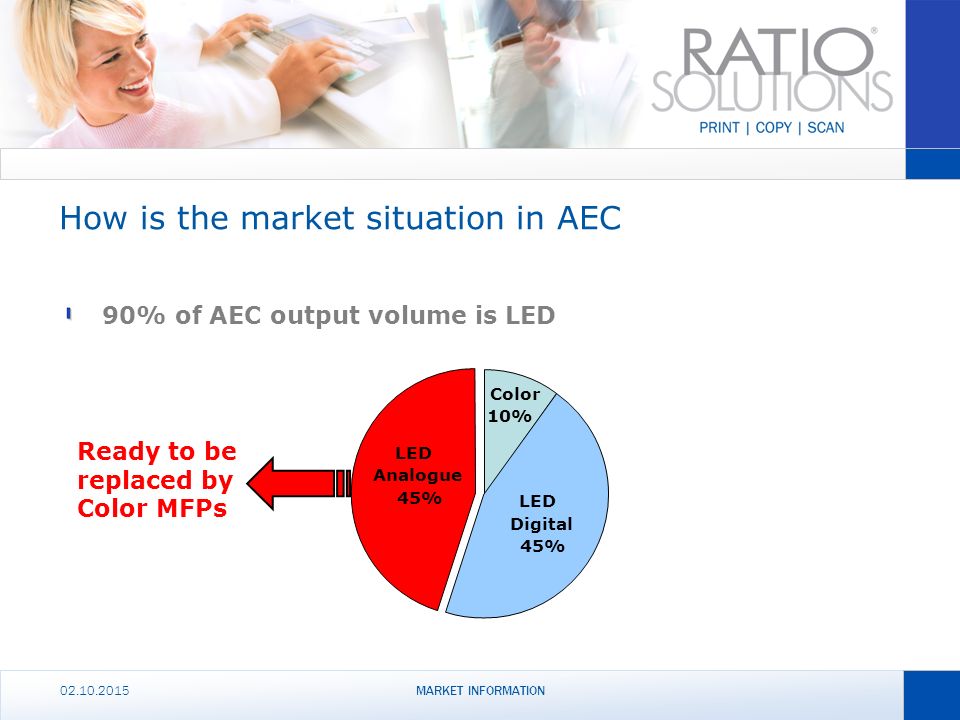 RATIO® SOLUTIONS
PRINT | COPY | SCAN

How is the market situation in AEC

90% of AEC output volume is LED

Ready to be replaced by Color MFPs

LED Analogue 45%

Color 10%

LED Digital 45%

02.10.2015

MARKET INFORMATION